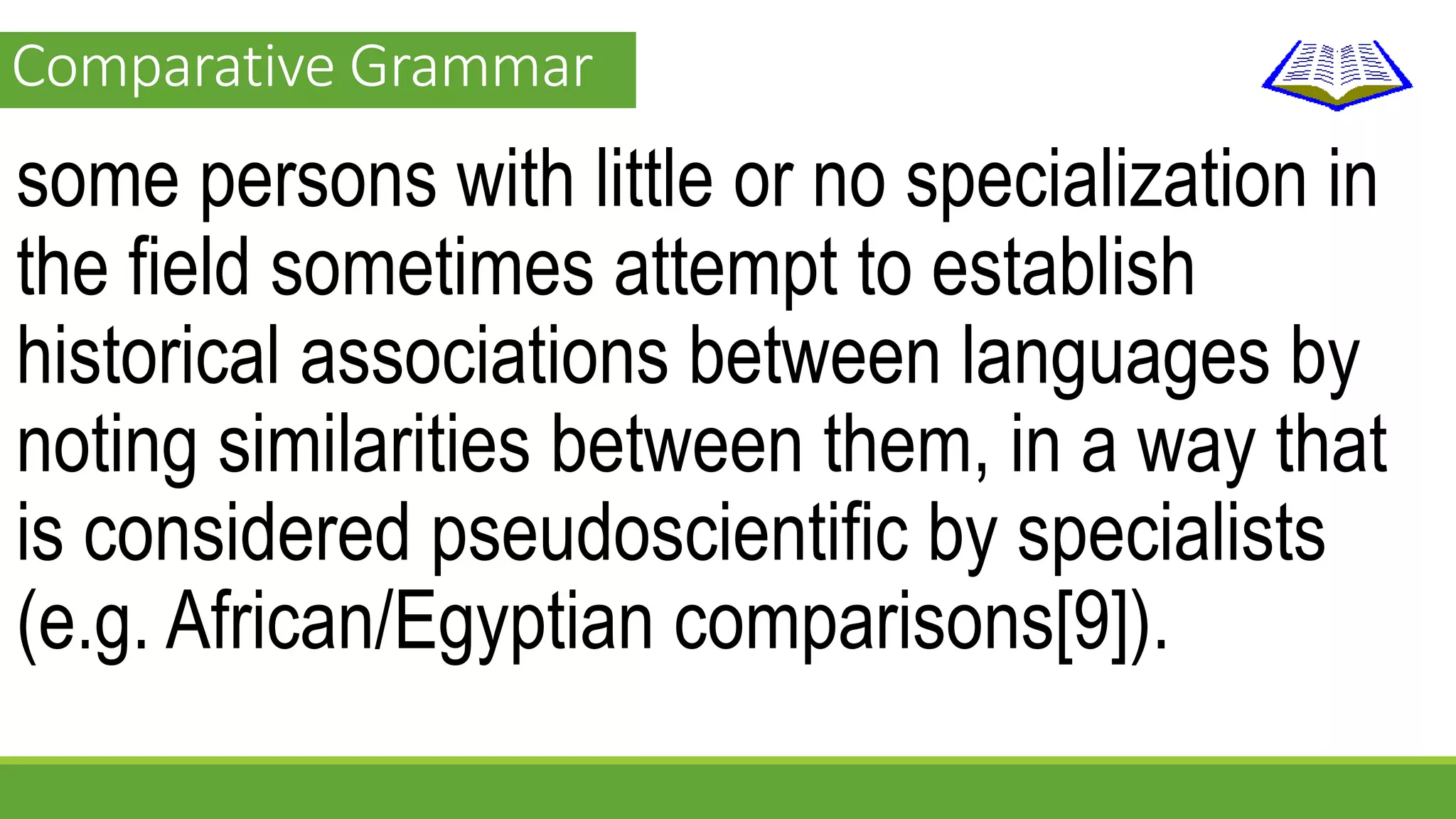 Comparative Grammar

some persons with little or no specialization in the field sometimes attempt to establish historical associations between languages by noting similarities between them, in a way that is considered pseudoscientific by specialists (e.g. African/Egyptian comparisons[9]).